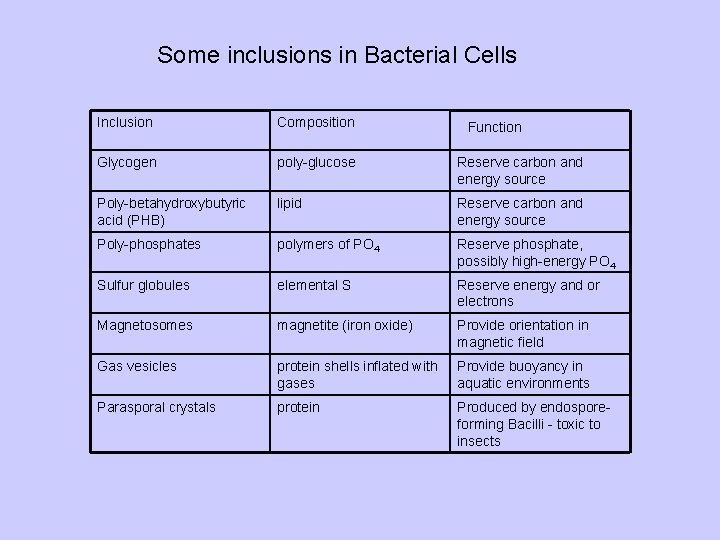 Some inclusions in Bacterial Cells

| Inclusion | Composition | Function |
|---|---|---|
| Glycogen | poly-glucose | Reserve carbon and energy source |
| Poly-betahydroxybutyric acid (PHB) | lipid | Reserve carbon and energy source |
| Poly-phosphates | polymers of $PO_4$ | Reserve phosphate, possibly high-energy $PO_4$ |
| Sulfur globules | elemental S | Reserve energy and or electrons |
| Magnetosomes | magnetite (iron oxide) | Provide orientation in magnetic field |
| Gas vesicles | protein shells inflated with gases | Provide buoyancy in aquatic environments |
| Parasporal crystals | protein | Produced by endospore-forming Bacilli - toxic to insects |